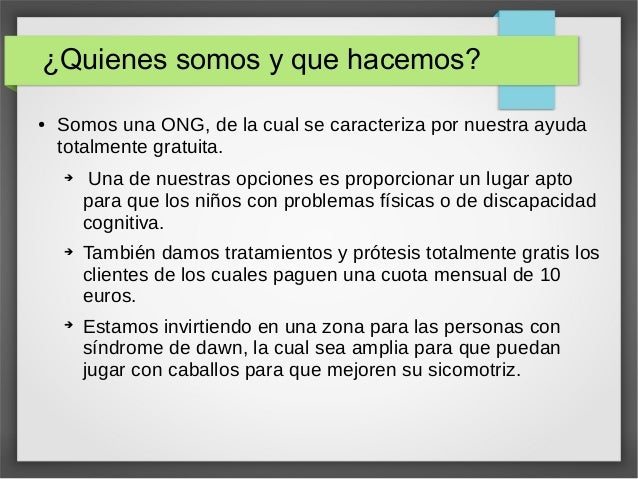 ¿Quienes somos y que hacemos?

• Somos una ONG, de la cual se caracteriza por nuestra ayuda totalmente gratuita.

➔ Una de nuestras opciones es proporcionar un lugar apto para que los niños con problemas físicas o de discapacidad cognitiva.

➔ También damos tratamientos y prótesis totalmente gratis los clientes de los cuales paguen una cuota mensual de 10 euros.

➔ Estamos invirtiendo en una zona para las personas con síndrome de dawn, la cual sea amplia para que puedan jugar con caballos para que mejoren su sicomotriz.